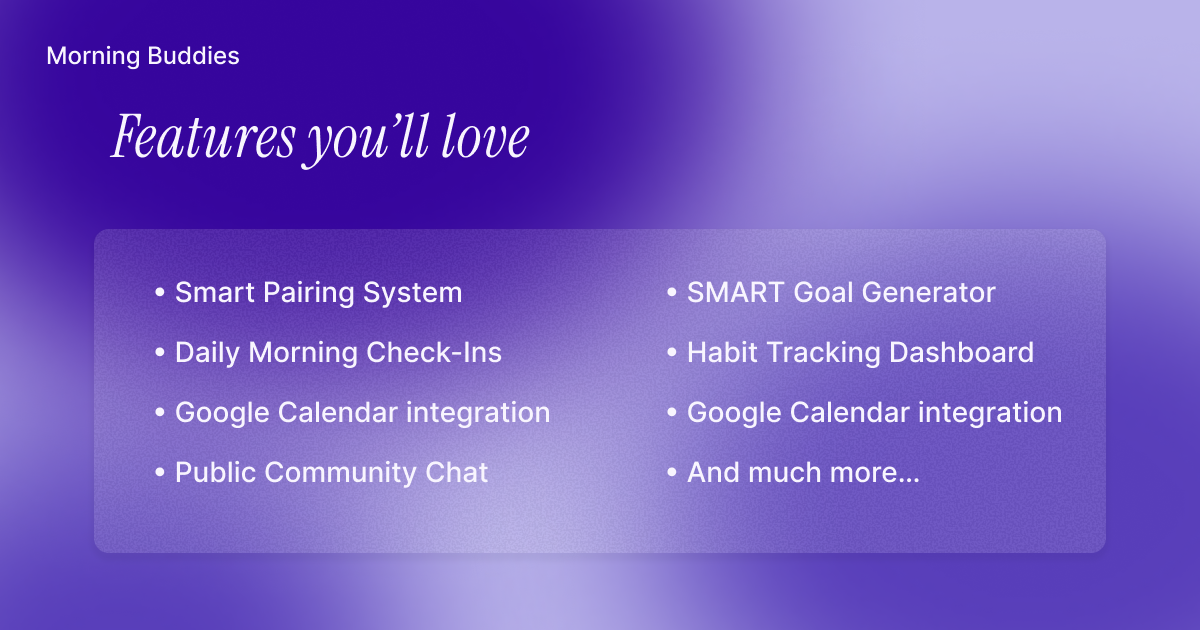 Morning Buddies

Features you'll love

• Smart Pairing System
• Daily Morning Check-Ins
• Google Calendar integration
• Public Community Chat

• SMART Goal Generator
• Habit Tracking Dashboard
• Google Calendar integration
• And much more...